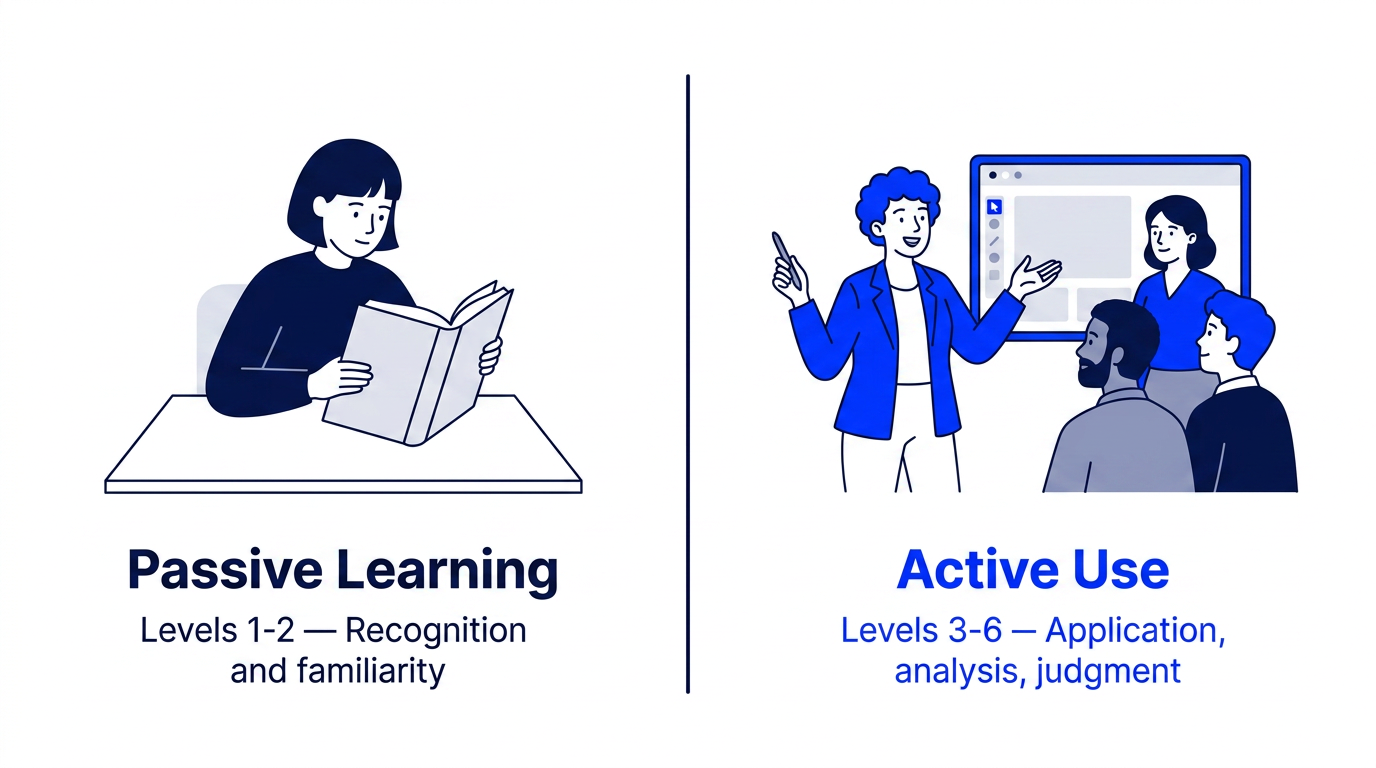 Passive Learning
Levels 1-2 — Recognition and familiarity

Active Use
Levels 3-6 — Application, analysis, judgment